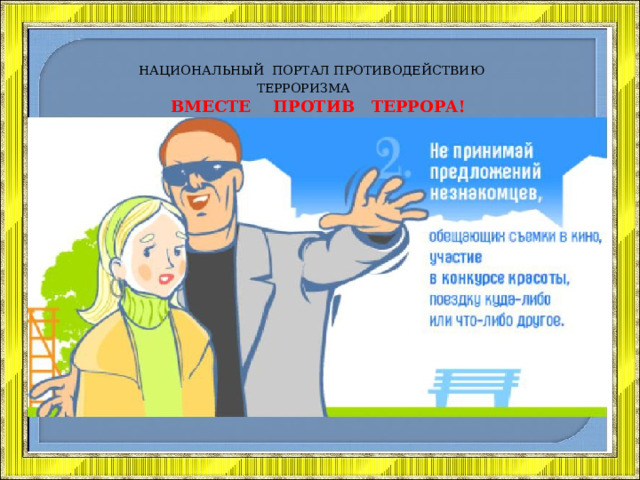 НАЦИОНАЛЬНЫЙ ПОРТАЛ ПРОТИВОДЕЙСТВИЮ ТЕРРОРИЗМА
ВМЕСТЕ ПРОТИВ ТЕРРОРА!

2.

Не принимай предложений незнакомцев,

обещающих съемки в кино, участие в конкурсе красоты, поездку куда-либо или что-либо другое.